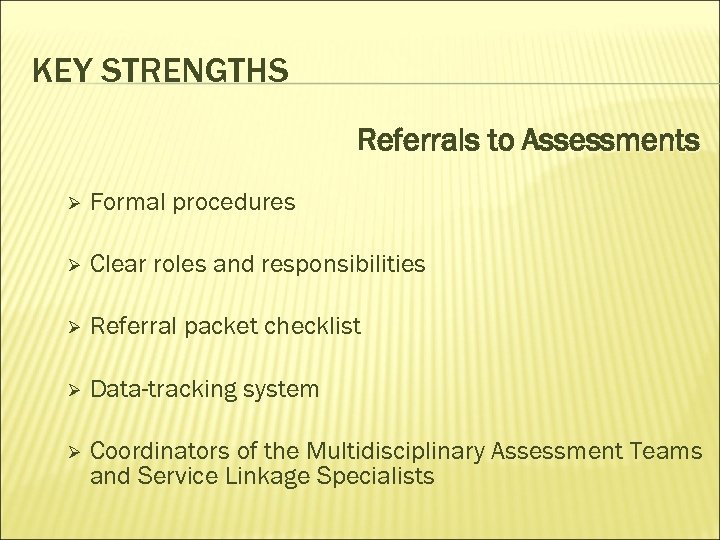 KEY STRENGTHS

Referrals to Assessments

➢ Formal procedures

➢ Clear roles and responsibilities

➢ Referral packet checklist

➢ Data-tracking system

➢ Coordinators of the Multidisciplinary Assessment Teams and Service Linkage Specialists